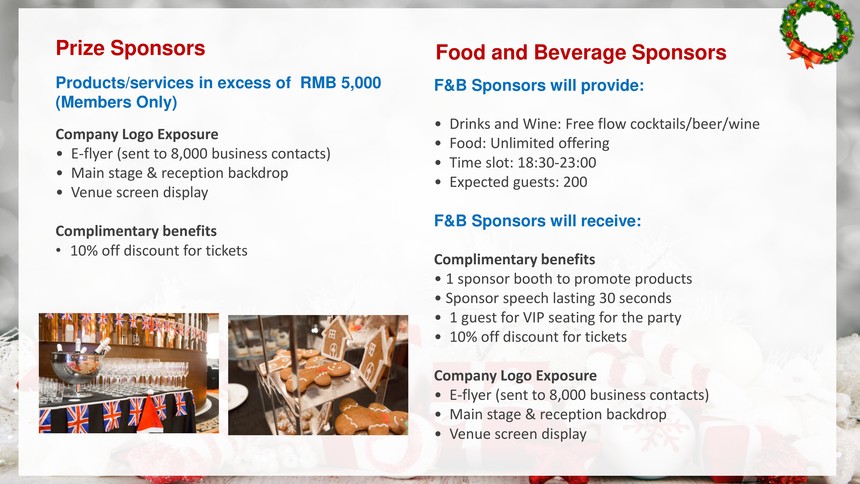 Prize Sponsors

Products/services in excess of RMB 5,000 (Members Only)

Company Logo Exposure
• E-flyer (sent to 8,000 business contacts)
• Main stage & reception backdrop
• Venue screen display

Complimentary benefits
• 10% off discount for tickets

Food and Beverage Sponsors

F&B Sponsors will provide:

• Drinks and Wine: Free flow cocktails/beer/wine
• Food: Unlimited offering
• Time slot: 18:30-23:00
• Expected guests: 200

F&B Sponsors will receive:

Complimentary benefits
• 1 sponsor booth to promote products
• Sponsor speech lasting 30 seconds
• 1 guest for VIP seating for the party
• 10% off discount for tickets

Company Logo Exposure
• E-flyer (sent to 8,000 business contacts)
• Main stage & reception backdrop
• Venue screen display